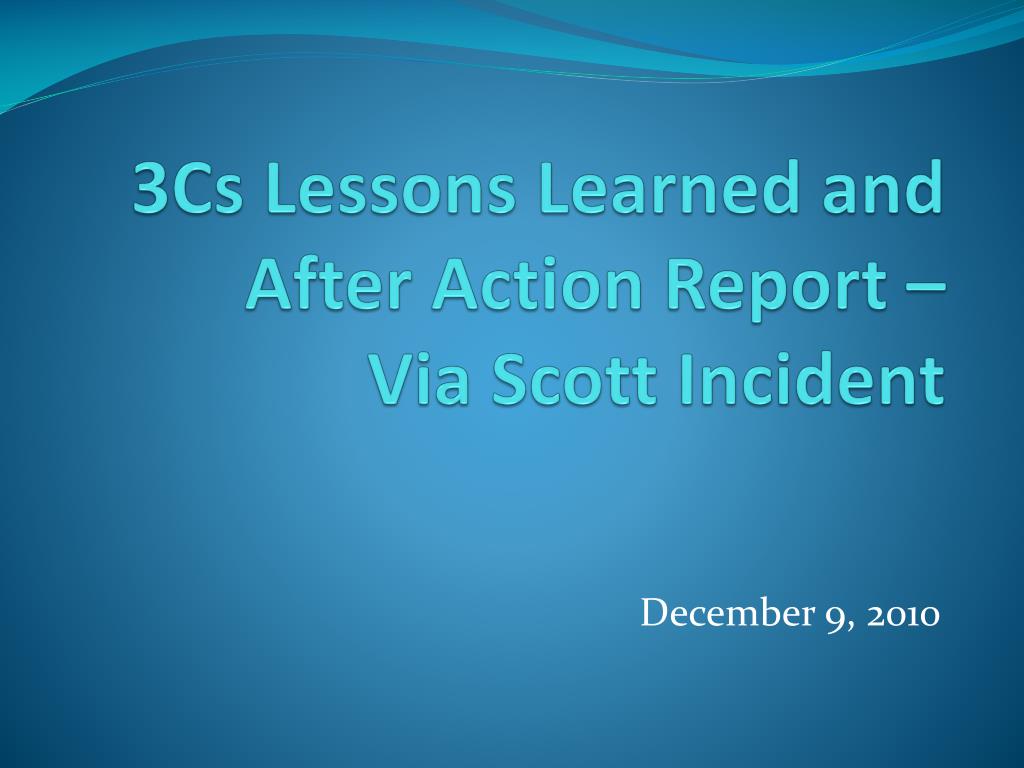 3Cs Lessons Learned and After Action Report – Via Scott Incident

December 9, 2010